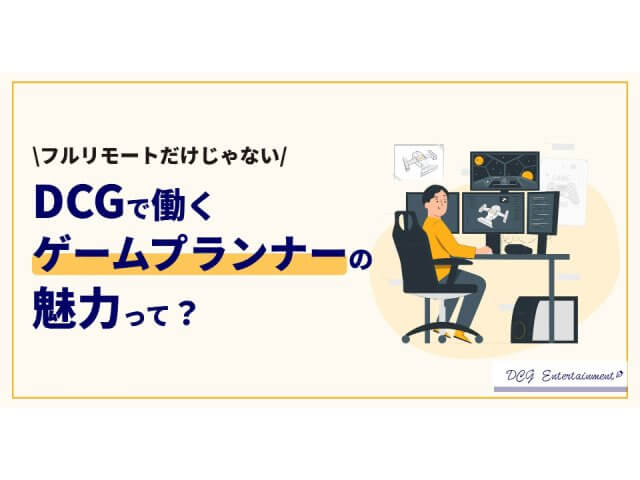 \フルリモートだけじゃない/

DCGで働く
ゲームプランナーの
魅力って？

DCG Entertainment